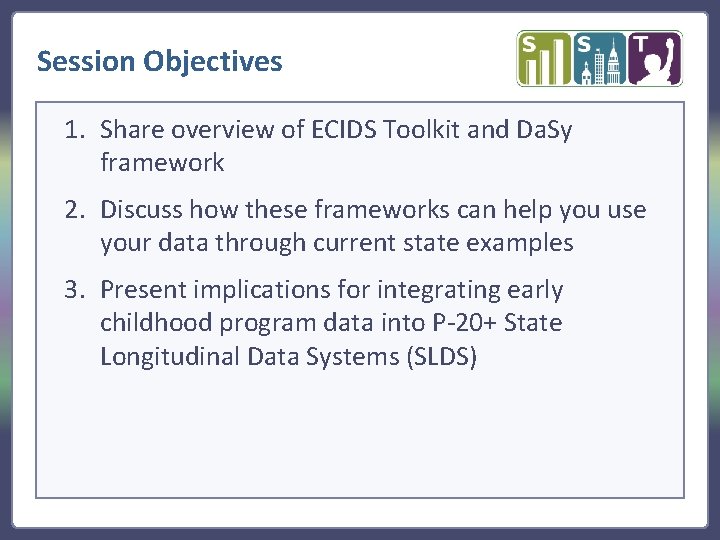 Session Objectives

S S T

1. Share overview of ECIDS Toolkit and DaSy framework

2. Discuss how these frameworks can help you use your data through current state examples

3. Present implications for integrating early childhood program data into P-20+ State Longitudinal Data Systems (SLDS)